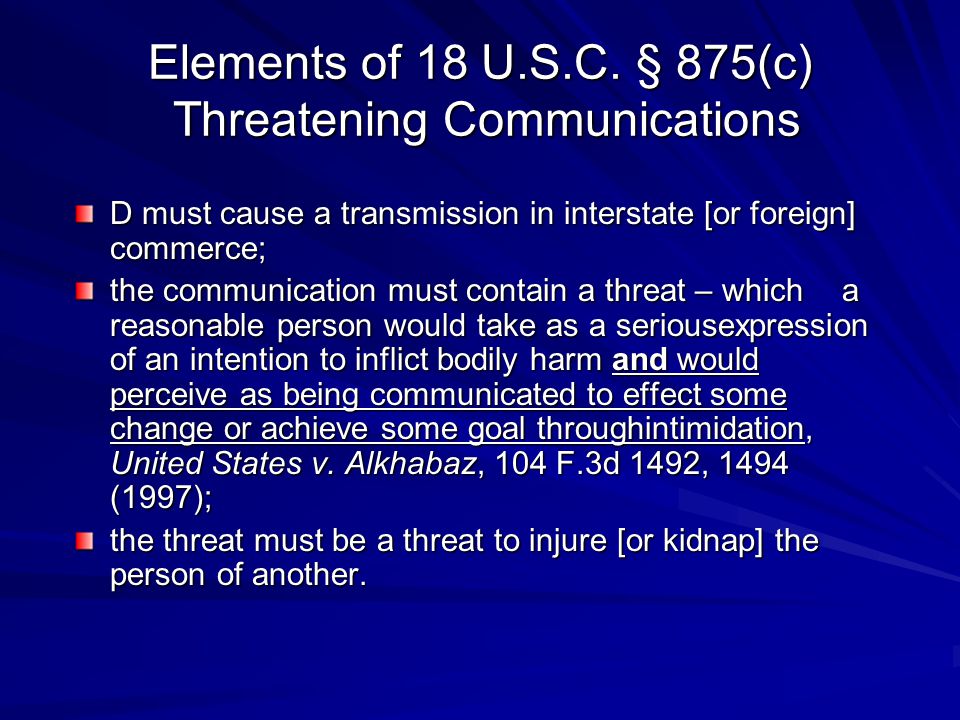 Elements of 18 U.S.C. § 875(c) Threatening Communications

D must cause a transmission in interstate [or foreign] commerce;

the communication must contain a threat – which a reasonable person would take as a seriousexpression of an intention to inflict bodily harm and would perceive as being communicated to effect some change or achieve some goal throughintimidation, United States v. Alkhabaz, 104 F.3d 1492, 1494 (1997);

the threat must be a threat to injure [or kidnap] the person of another.